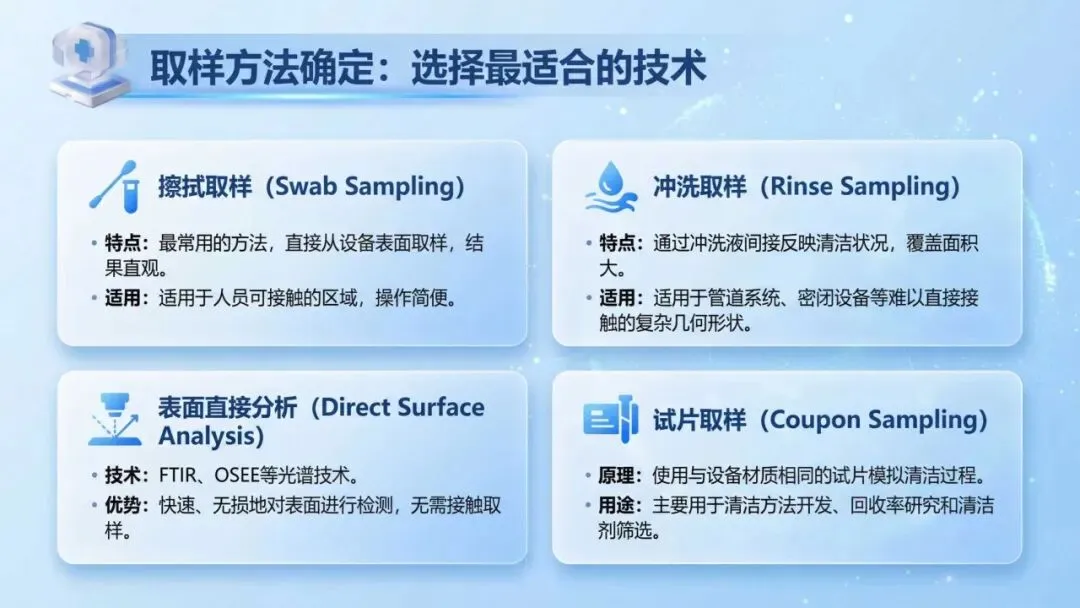 取样方法确定：选择最适合的技术

擦拭取样（Swab Sampling）

• 特点：最常用的方法，直接从设备表面取样，结果直观。
• 适用：适用于人员可接触的区域，操作简便。

冲洗取样（Rinse Sampling）

• 特点：通过冲洗液间接反映清洁状况，覆盖面积大。
• 适用：适用于管道系统、密闭设备等难以直接接触的复杂几何形状。

表面直接分析（Direct Surface Analysis）

• 技术：FTIR、OSEE等光谱技术。
• 优势：快速、无损地对表面进行检测，无需接触取样。

试片取样（Coupon Sampling）

• 原理：使用与设备材质相同的试片模拟清洁过程。
• 用途：主要用于清洁方法开发、回收率研究和清洁剂筛选。